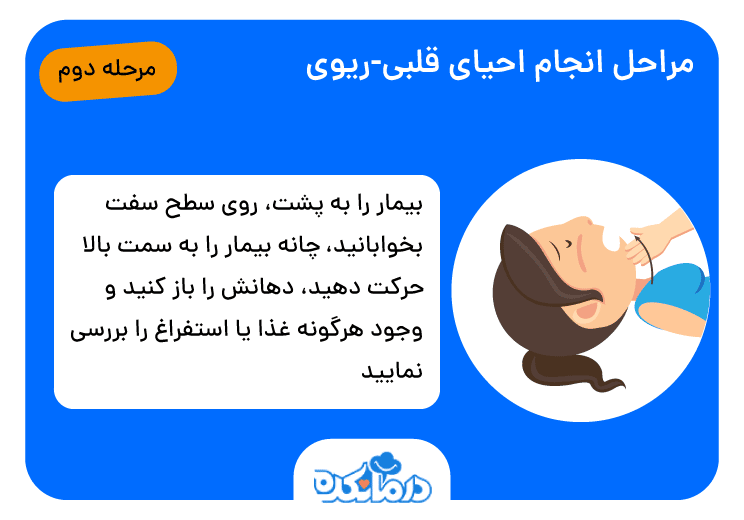 مراحل انجام احیای قلبی-ریوی

مرحله دوم

بیمار را به پشت، روی سطح سفت بخوابانید، چانه بیمار را به سمت بالا حرکت دهید، دهانش را باز کنید و وجود هرگونه غذا یا استفراغ را بررسی نمایید

درمانکده